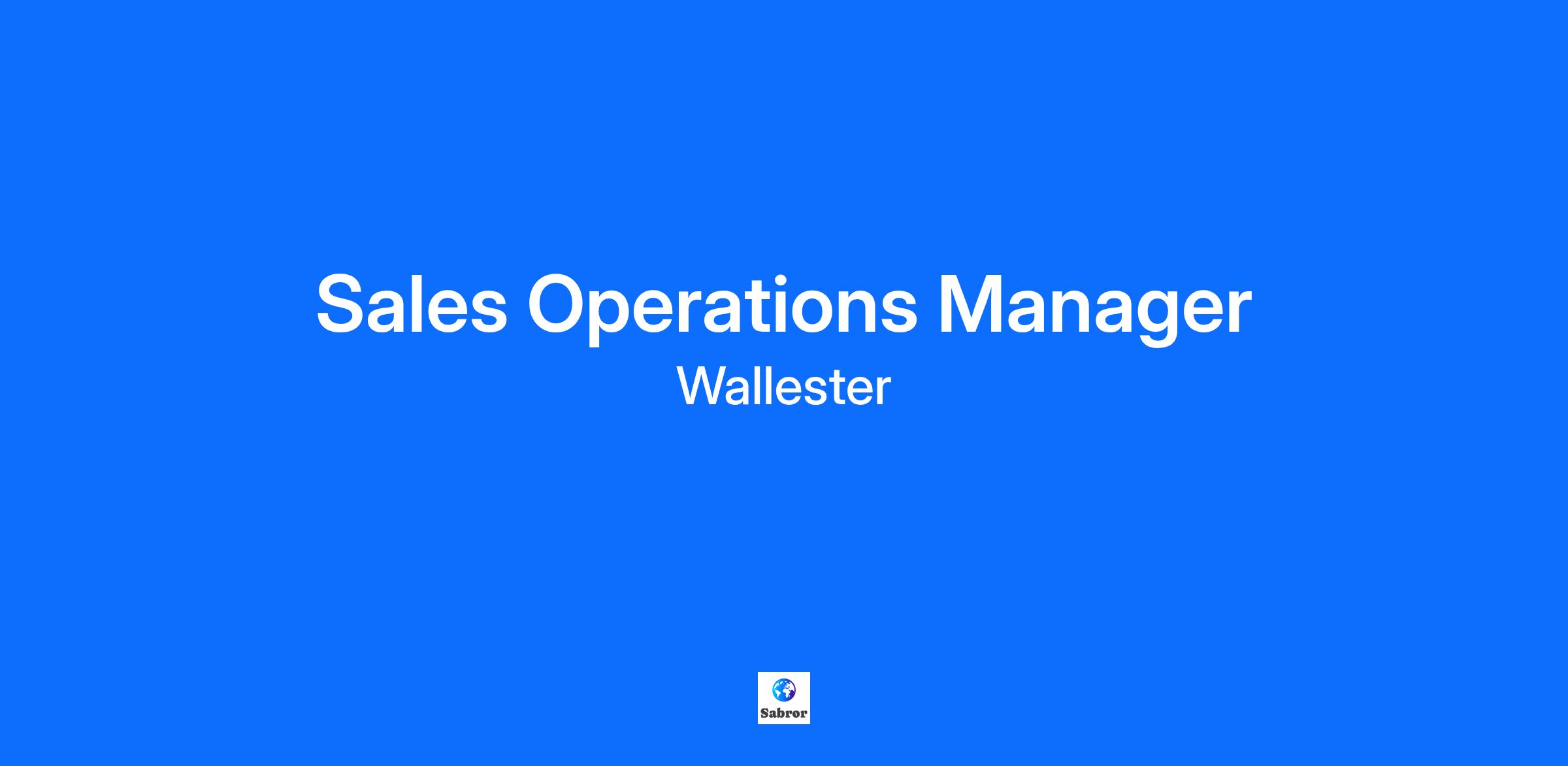 Sales Operations Manager
Wallester

Sabror